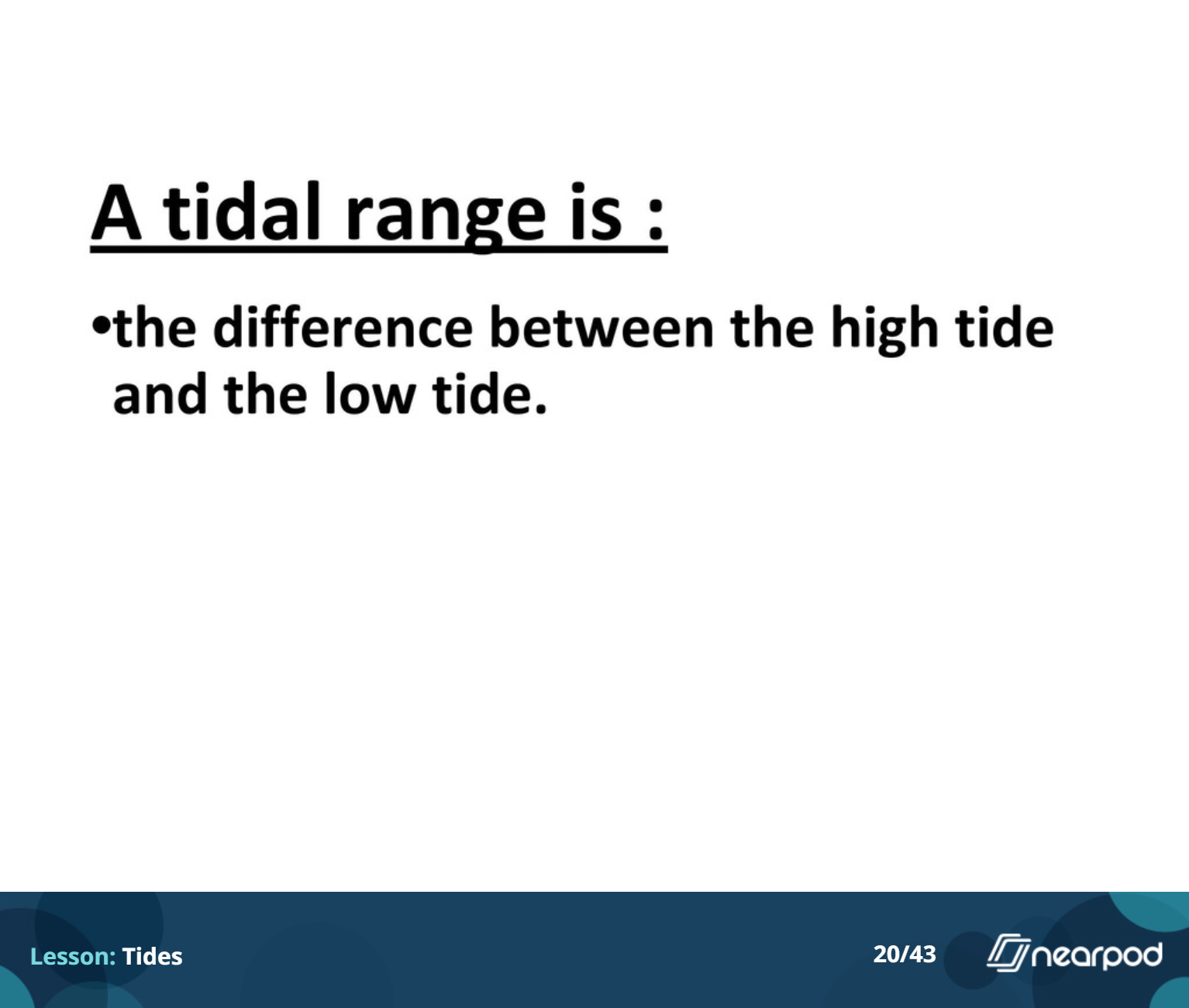 A tidal range is :

•the difference between the high tide and the low tide.

Lesson: Tides

20/43

nearpod